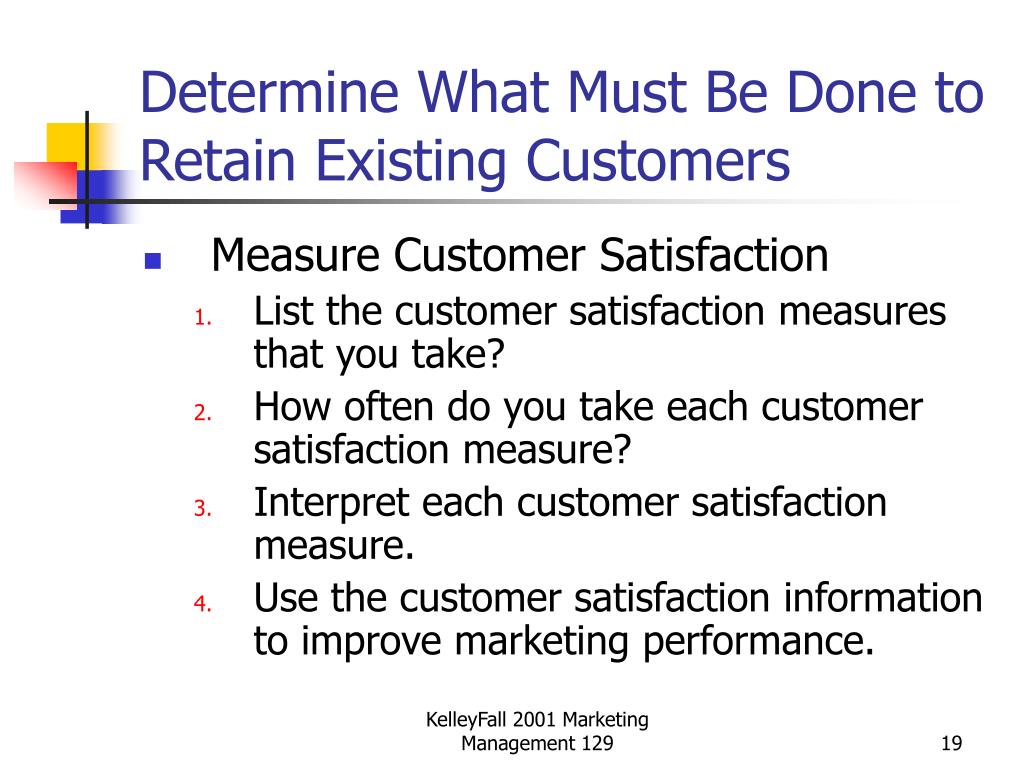 Determine What Must Be Done to Retain Existing Customers

Measure Customer Satisfaction

1. List the customer satisfaction measures that you take?
2. How often do you take each customer satisfaction measure?
3. Interpret each customer satisfaction measure.
4. Use the customer satisfaction information to improve marketing performance.

KelleyFall 2001 Marketing Management 129

19